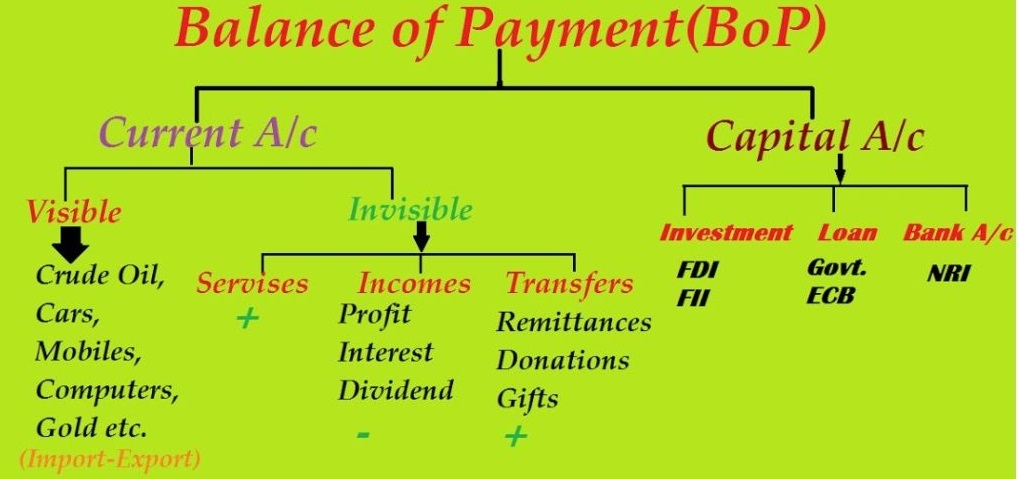 Balance of Payment(BoP)

Current A/c

Visible

Crude Oil, Cars, Mobiles, Computers, Gold etc.

(Import-Export)

Invisible

Servises

+

Incomes

Profit
Interest
Dividend

-

Transfers

Remittances
Donations
Gifts

+

Capital A/c

Investment

FDI
FII

Loan

Govt.
ECB

Bank A/c

NRI